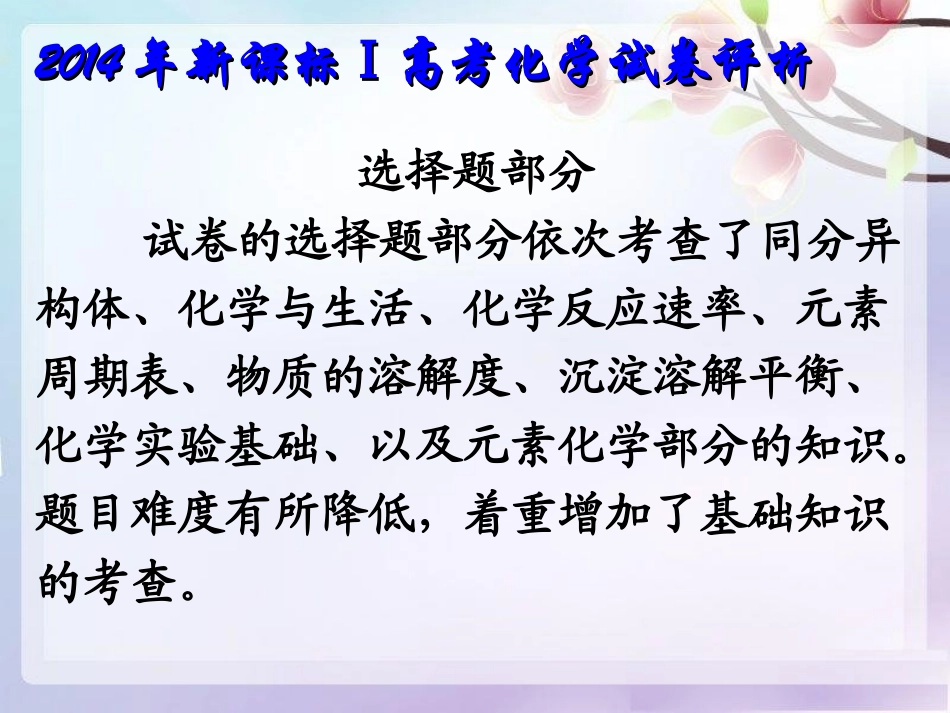 2014年新课标Ⅰ高考化学试卷评析

选择题部分

试卷的选择题部分依次考查了同分异构体、化学与生活、化学反应速率、元素周期表、物质的溶解度、沉淀溶解平衡、化学实验基础、以及元素化学部分的知识。题目难度有所降低，着重增加了基础知识的考查。